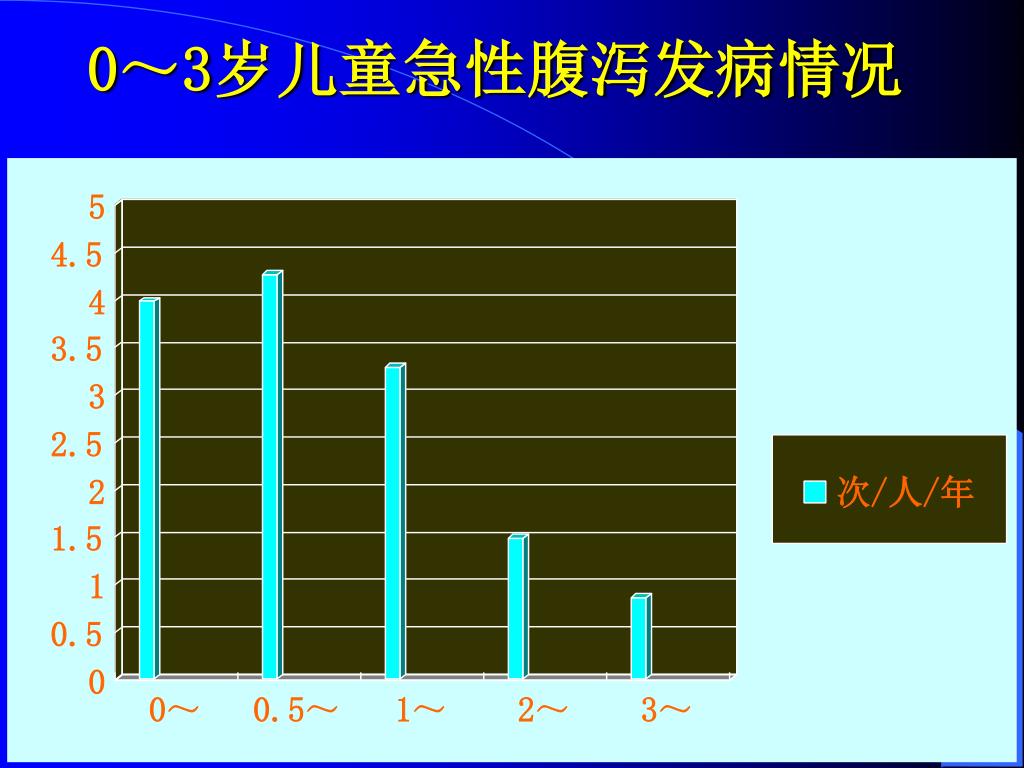 0～3岁儿童急性腹泻发病情况

5
4.5
4
3.5
3
2.5
2
1.5
1
0.5
0

0～ 0.5～ 1～ 2～ 3～

次/人/年